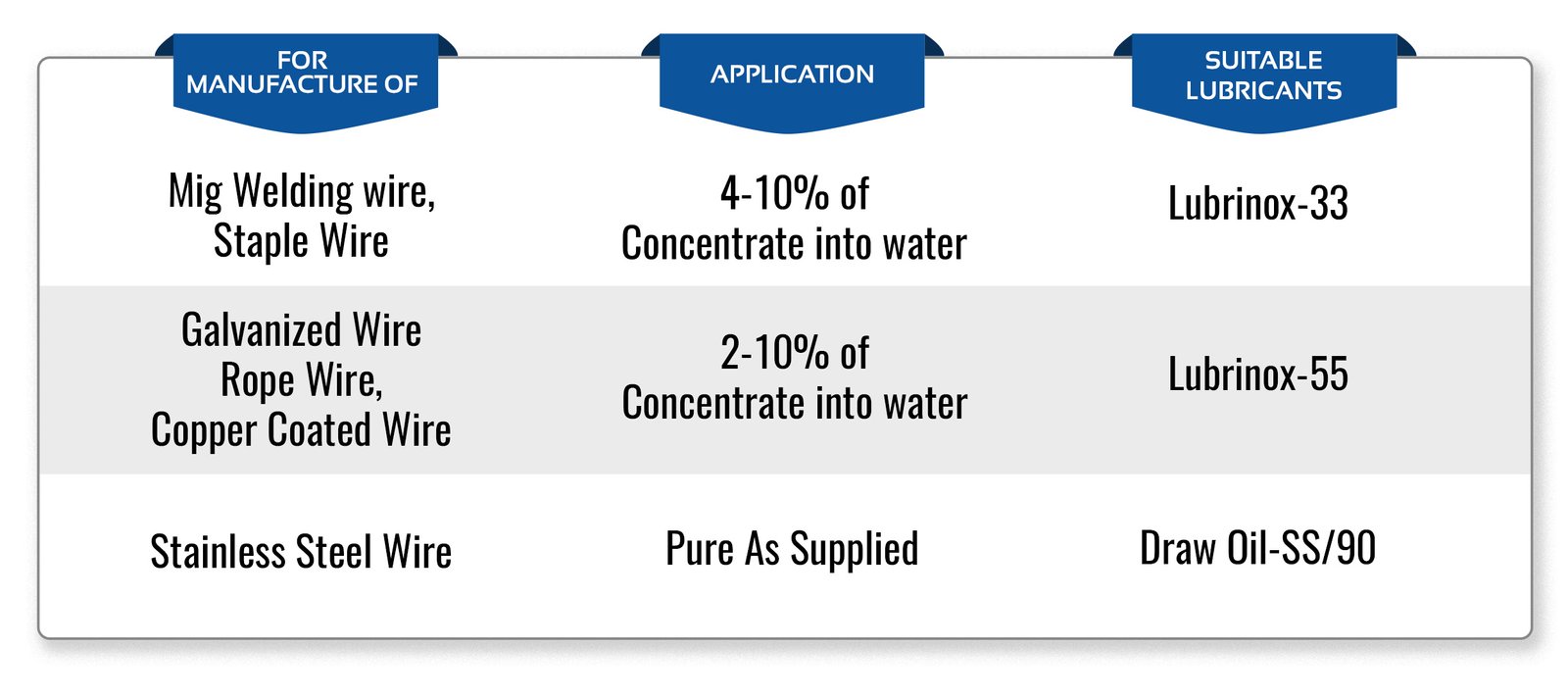 | FOR MANUFACTURE OF | APPLICATION | SUITABLE LUBRICANTS |
|---|---|---|
| Mig Welding wire, Staple Wire | 4-10% of Concentrate into water | Lubrinox-33 |
| Galvanized Wire Rope Wire, Copper Coated Wire | 2-10% of Concentrate into water | Lubrinox-55 |
| Stainless Steel Wire | Pure As Supplied | Draw Oil-SS/90 |